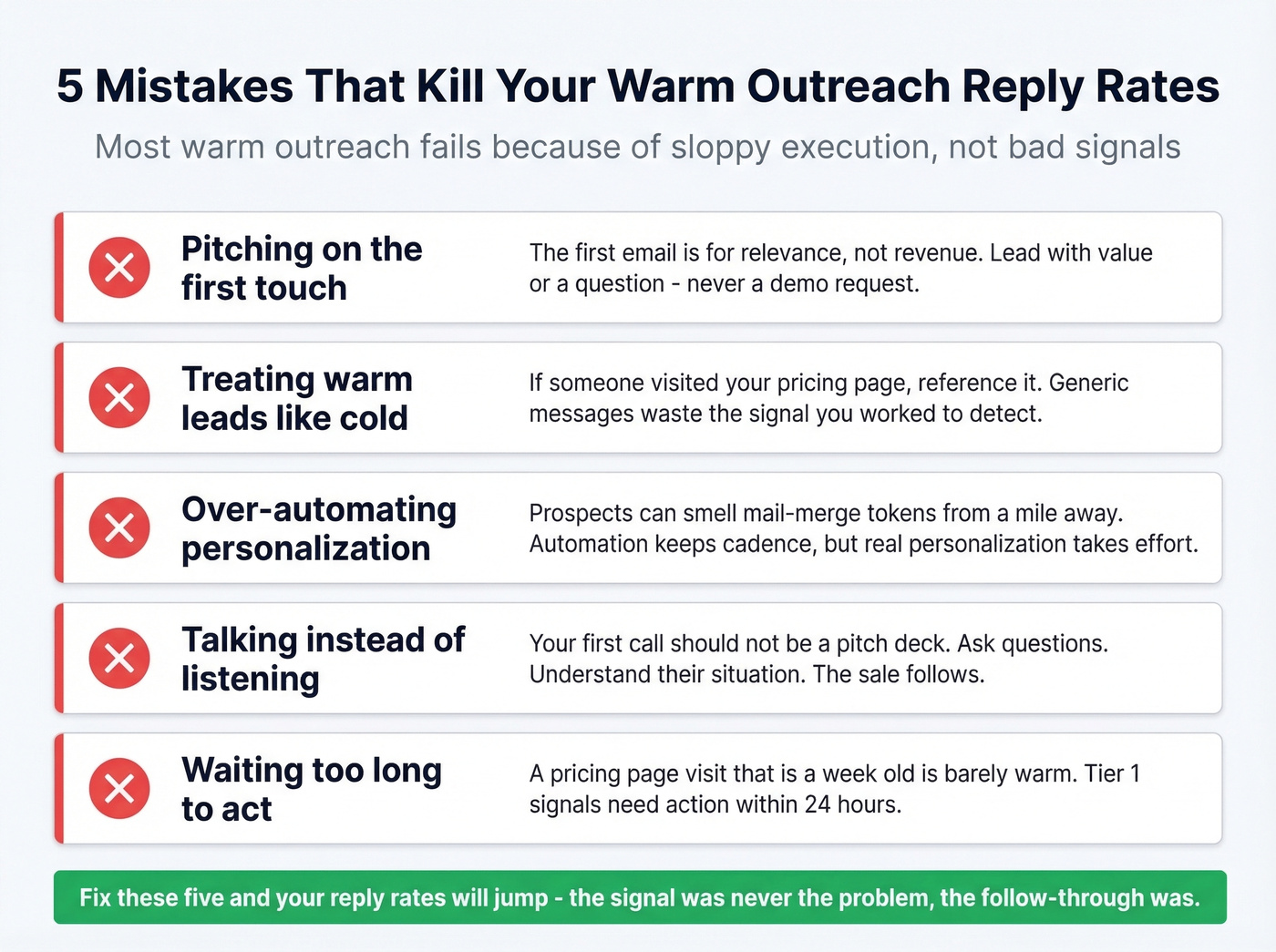 5 Mistakes That Kill Your Warm Outreach Reply Rates

Most warm outreach fails because of sloppy execution, not bad signals

Pitching on the first touch

The first email is for relevance, not revenue. Lead with value or a question - never a demo request.

Treating warm leads like cold

If someone visited your pricing page, reference it. Generic messages waste the signal you worked to detect.

Over-automating personalization

Prospects can smell mail-merge tokens from a mile away. Automation keeps cadence, but real personalization takes effort.

Talking instead of listening

Your first call should not be a pitch deck. Ask questions. Understand their situation. The sale follows.

Waiting too long to act

A pricing page visit that is a week old is barely warm. Tier 1 signals need action within 24 hours.

Fix these five and your reply rates will jump - the signal was never the problem, the follow-through was.